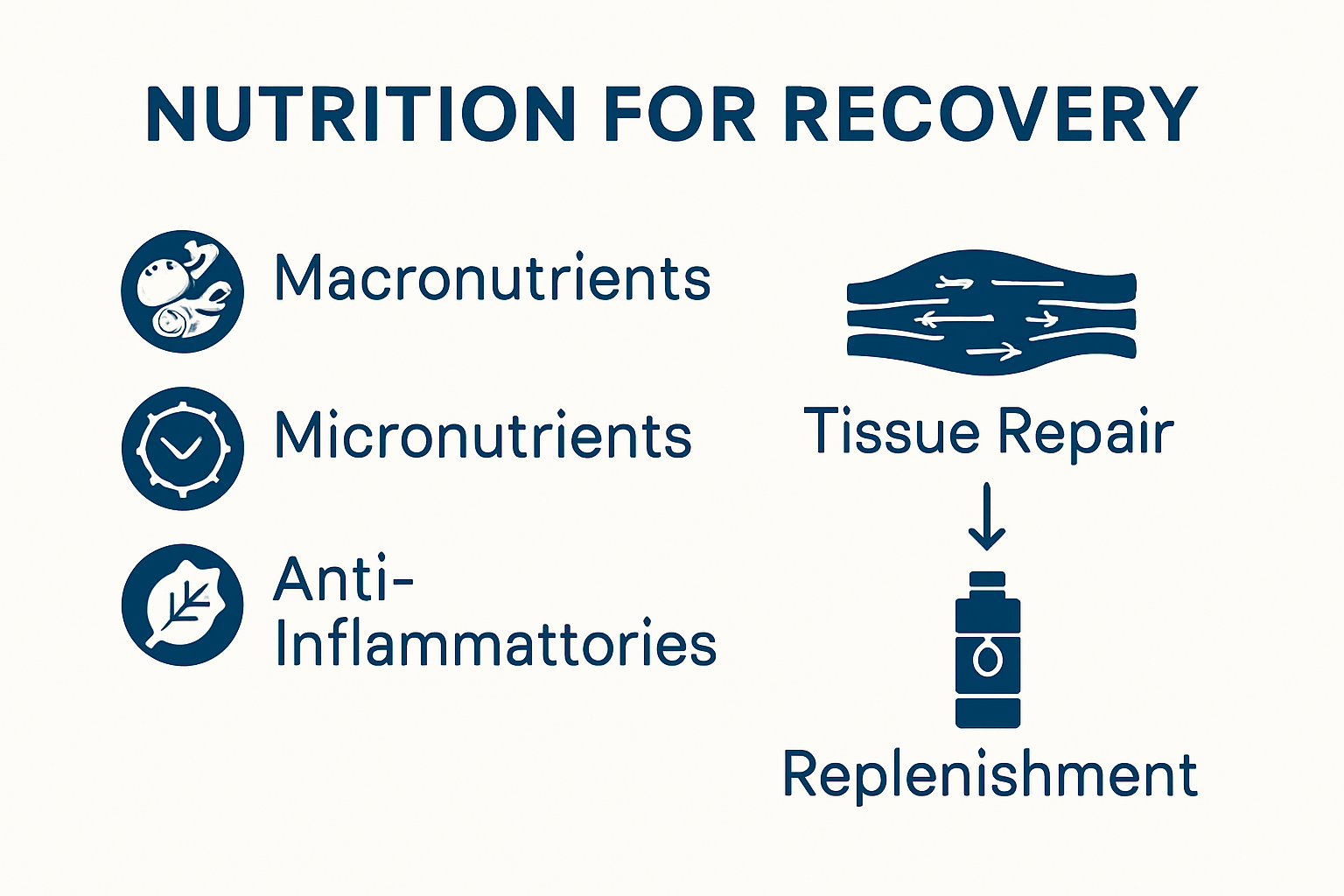 NUTRITION FOR RECOVERY

Macronutrients

Micronutrients

Anti-Inflammattories

Tissue Repair

Replenishment